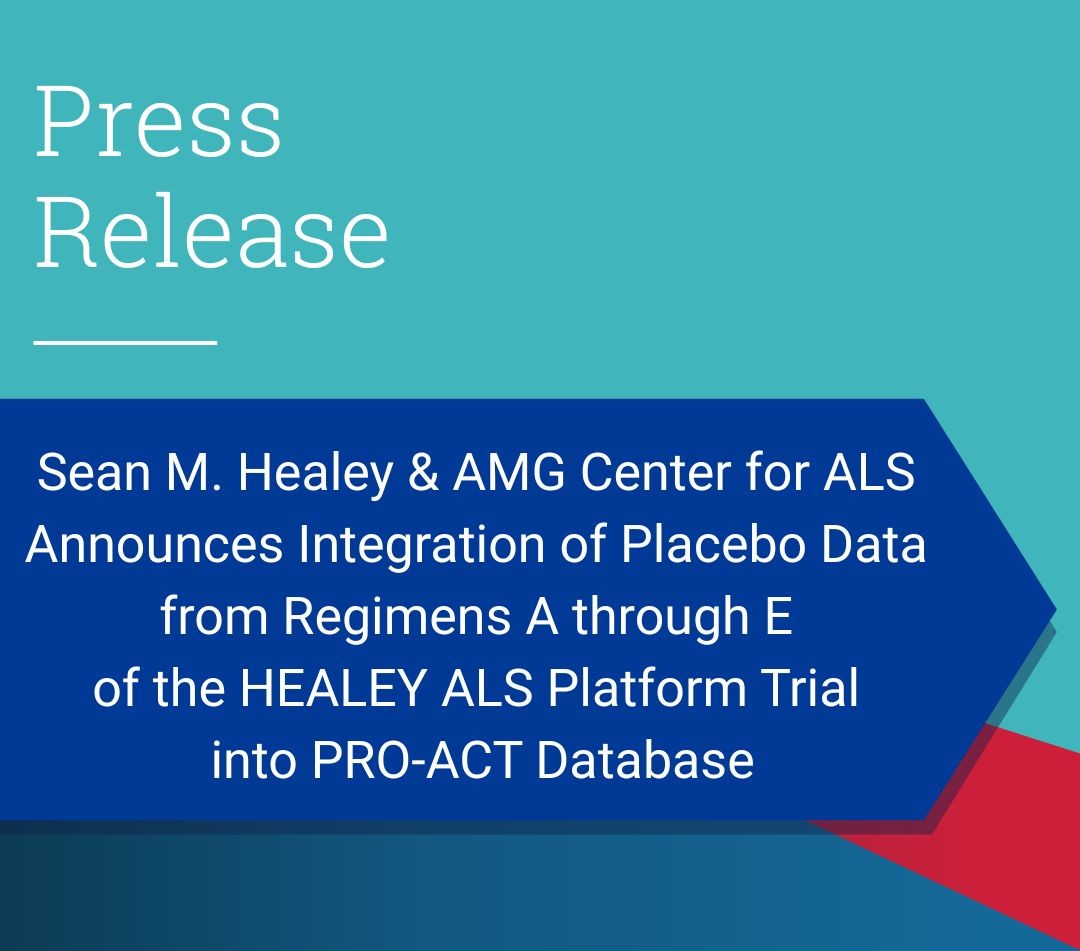 Press Release

Sean M. Healey & AMG Center for ALS Announces Integration of Placebo Data from Regimens A through E of the HEALEY ALS Platform Trial into PRO-ACT Database